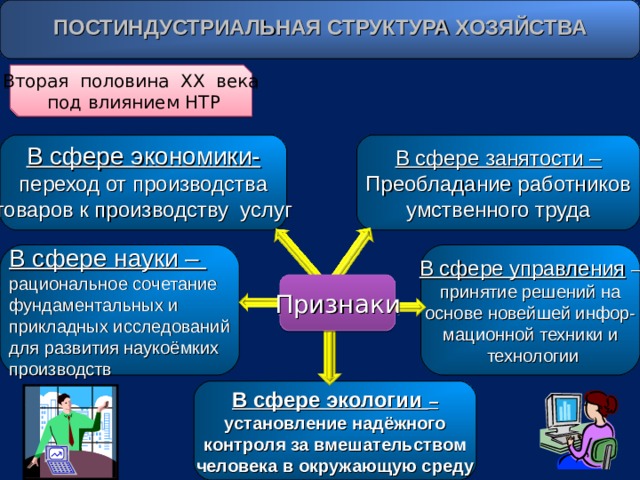 ПОСТИНДУСТРИАЛЬНАЯ СТРУКТУРА ХОЗЯЙСТВА

Вторая половина XX века под влиянием НТР

В сфере экономики- переход от производства товаров к производству услуг

В сфере занятости – Преобладание работников умственного труда

В сфере науки – рациональное сочетание фундаментальных и прикладных исследований для развития наукоёмких производств

Признаки

В сфере управления – принятие решений на основе новейшей информационной техники и технологии

В сфере экологии – установление надёжного контроля за вмешательством человека в окружающую среду